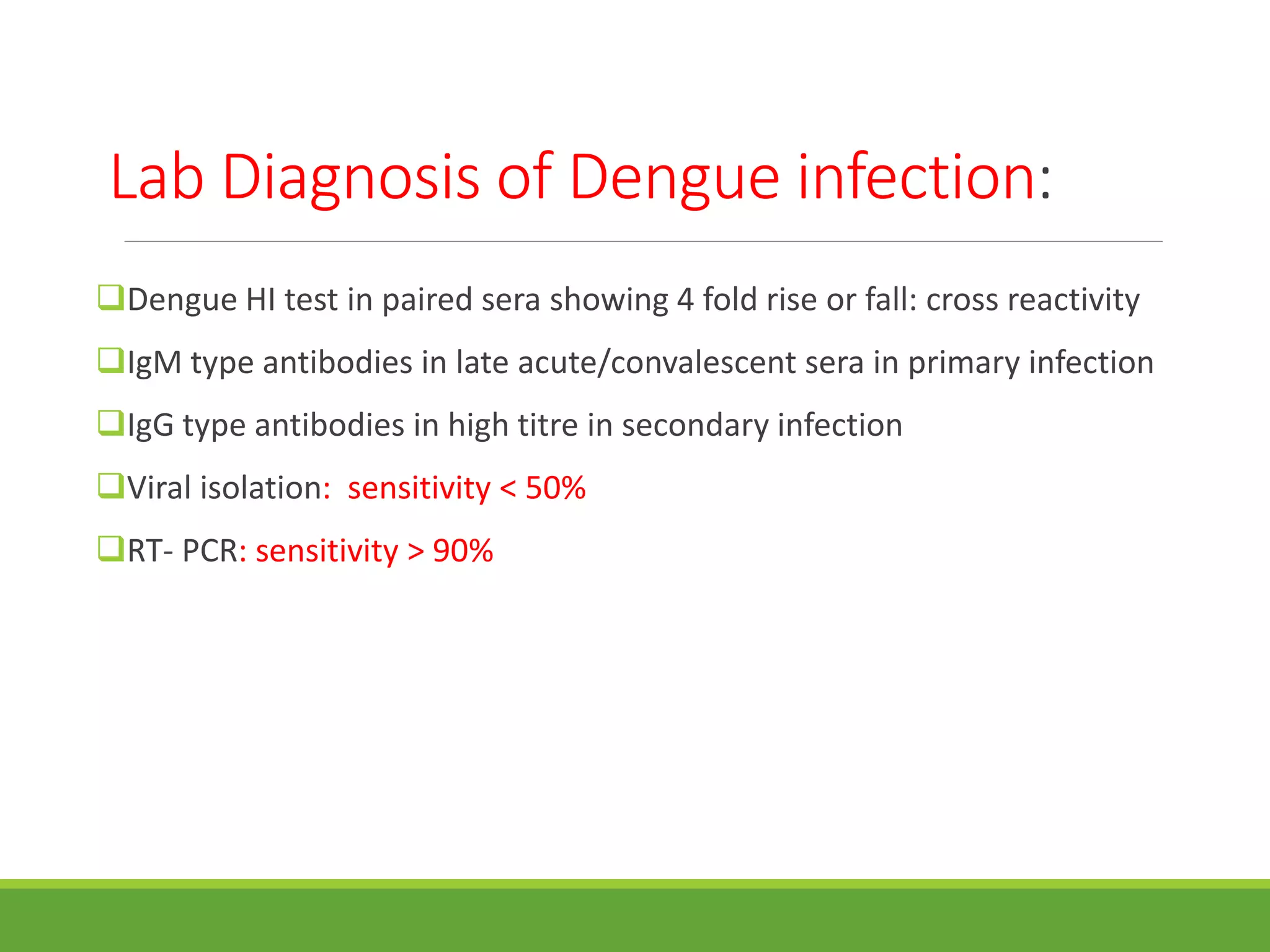 Lab Diagnosis of Dengue infection:

❑Dengue HI test in paired sera showing 4 fold rise or fall: cross reactivity

❑IgM type antibodies in late acute/convalescent sera in primary infection

❑IgG type antibodies in high titre in secondary infection

❑Viral isolation: sensitivity < 50%

❑RT- PCR: sensitivity > 90%